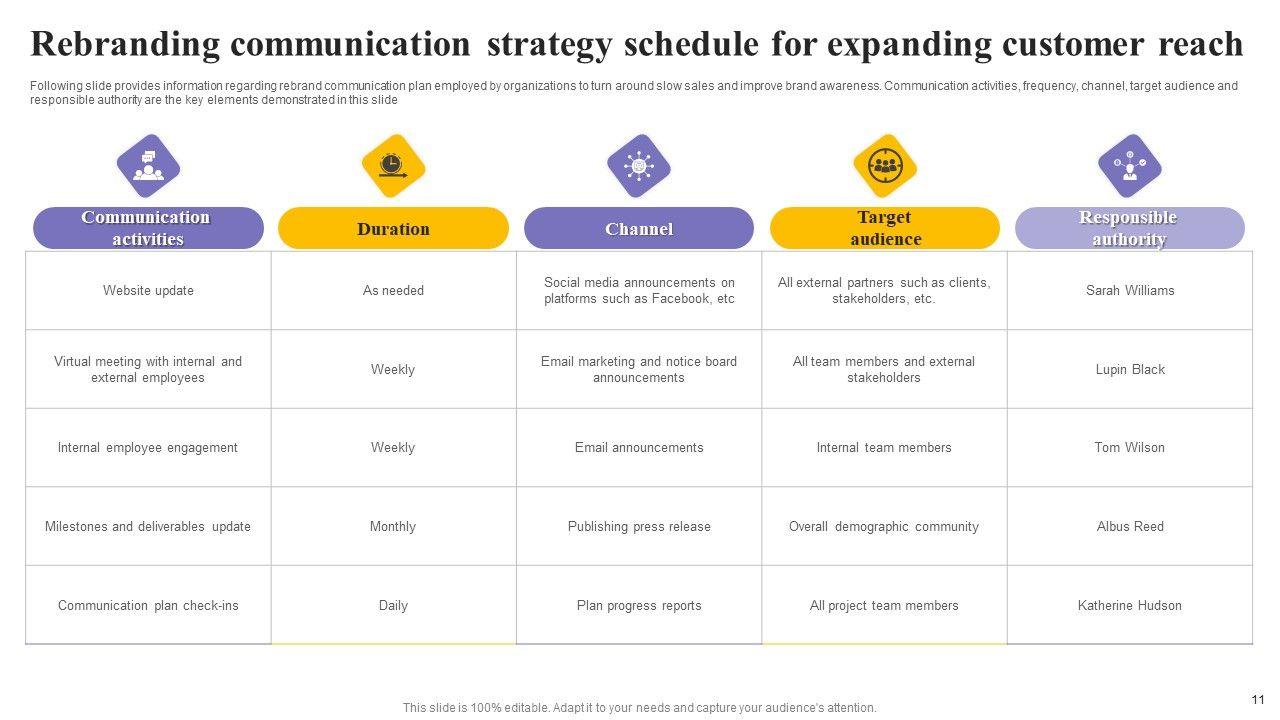 Rebranding communication strategy schedule for expanding customer reach

Following slide provides information regarding rebrand communication plan employed by organizations to turn around slow sales and improve brand awareness. Communication activities, frequency, channel, target audience and responsible authority are the key elements demonstrated in this slide

| Communication activities | Duration | Channel | Target audience | Responsible authority |
|---|---|---|---|---|
| Website update | As needed | Social media announcements on platforms such as Facebook, etc | All external partners such as clients, stakeholders, etc. | Sarah Williams |
| Virtual meeting with internal and external employees | Weekly | Email marketing and notice board announcements | All team members and external stakeholders | Lupin Black |
| Internal employee engagement | Weekly | Email announcements | Internal team members | Tom Wilson |
| Milestones and deliverables update | Monthly | Publishing press release | Overall demographic community | Albus Reed |
| Communication plan check-ins | Daily | Plan progress reports | All project team members | Katherine Hudson |

This slide is 100% editable. Adapt it to your needs and capture your audience's attention.

11